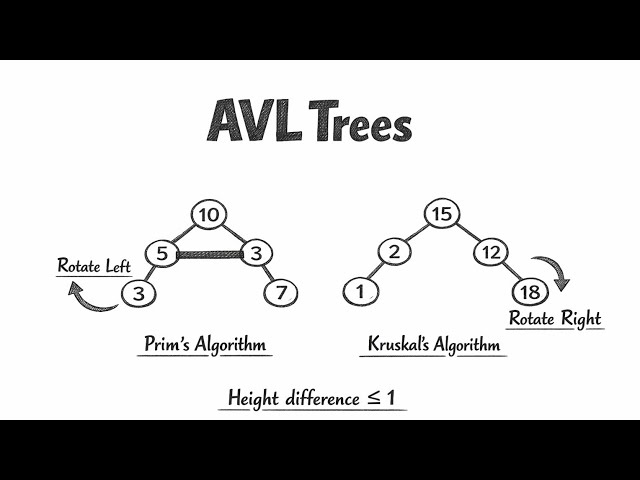 AVL Trees

10
5
3
3
7
Rotate Left

Prim's Algorithm

15
2
12
1
18
Rotate Right

Kruskal's Algorithm

Height difference $\leq 1$